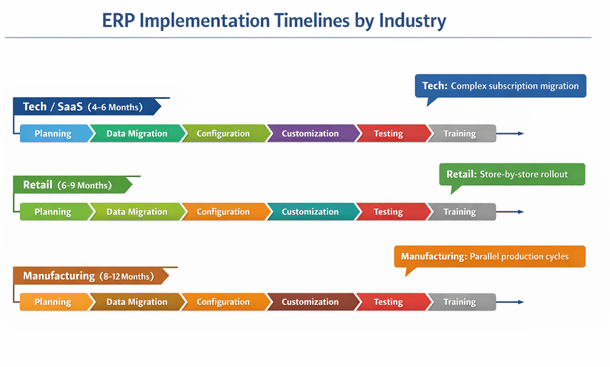 ERP Implementation Timelines by Industry

Tech: Complex subscription migration

Tech / SaaS (4-6 Months)

Planning
Data Migration
Configuration
Customization
Testing
Training

Retail: Store-by-store rollout

Retail (6-9 Months)

Planning
Data Migration
Configuration
Customization
Testing
Training

Manufacturing: Parallel production cycles

Manufacturing (8-12 Months)

Planning
Data Migration
Configuration
Customization
Testing
Training